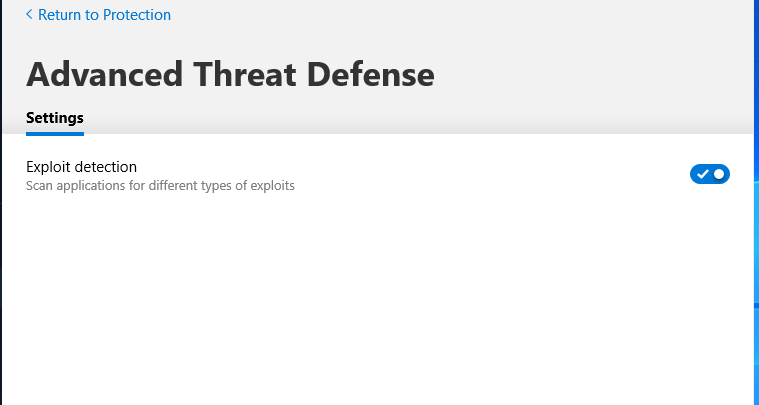 < Return to Protection

Advanced Threat Defense

Settings

Exploit detection
Scan applications for different types of exploits